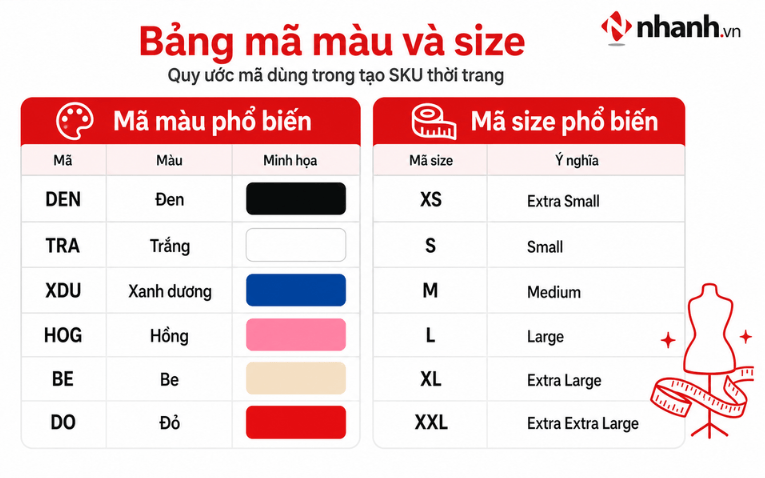 nhanh.vn

Bảng mã màu và size
Quy ước mã dùng trong tạo SKU thời trang

Mã màu phổ biến

| Mã | Màu | Minh họa |
|---|---|---|
| DEN | Đen | |
| TRA | Trắng | |
| XDU | Xanh dương | |
| HOG | Hồng | |
| BE | Be | |
| DO | Đỏ | |

Mã size phổ biến

| Mã size | Ý nghĩa |
|---|---|
| XS | Extra Small |
| S | Small |
| M | Medium |
| L | Large |
| XL | Extra Large |
| XXL | Extra Extra Large |